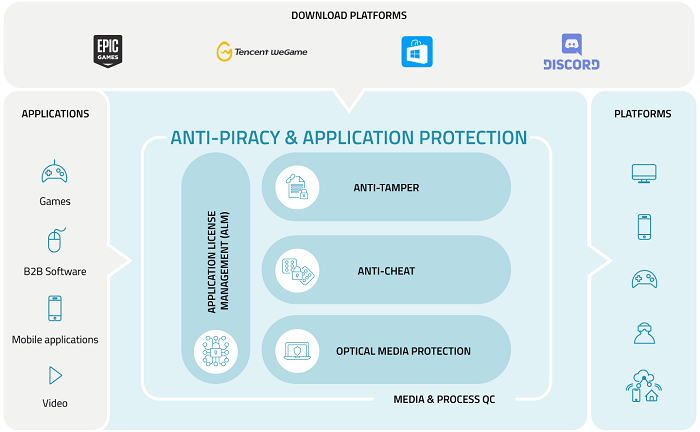 DOWNLOAD PLATFORMS

EPIC GAMES

Tencent WeGame

DISCORD

APPLICATIONS

Games

B2B Software

Mobile applications

Video

ANTI-PIRACY & APPLICATION PROTECTION

APPLICATION LICENSE MANAGEMENT (ALM)

ANTI-TAMPER

ANTI-CHEAT

OPTICAL MEDIA PROTECTION

MEDIA & PROCESS QC

PLATFORMS